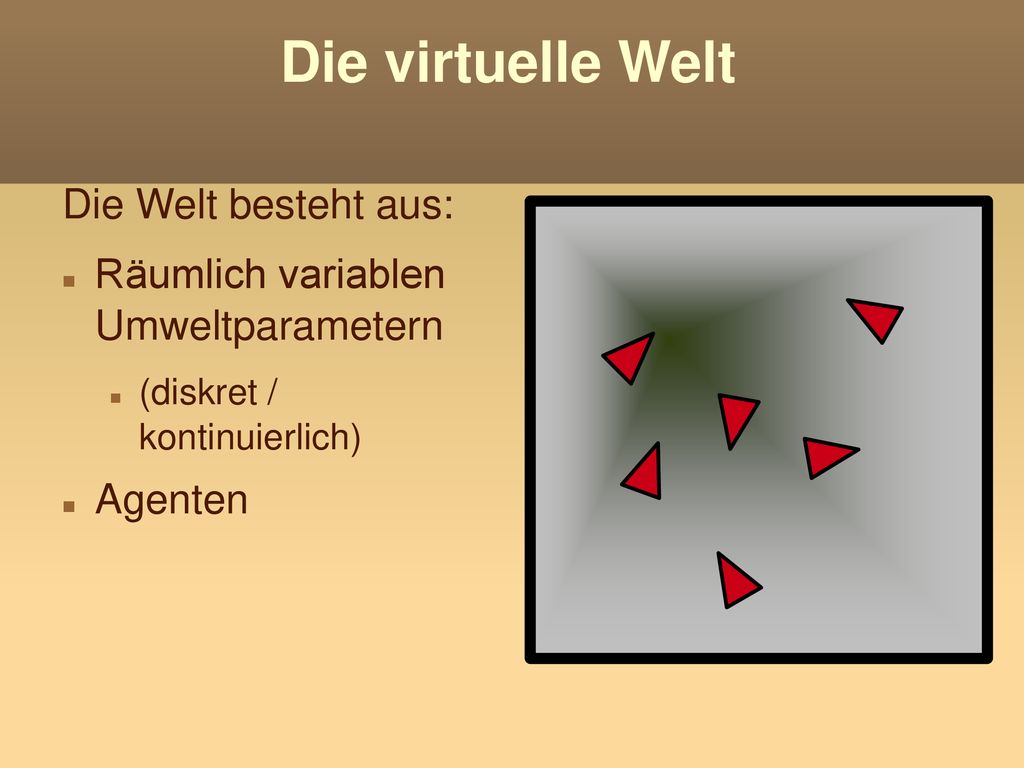 Die virtuelle Welt

Die Welt besteht aus:

- Räumlich variablen Umweltparametern
  - (diskret / kontinuierlich)
- Agenten